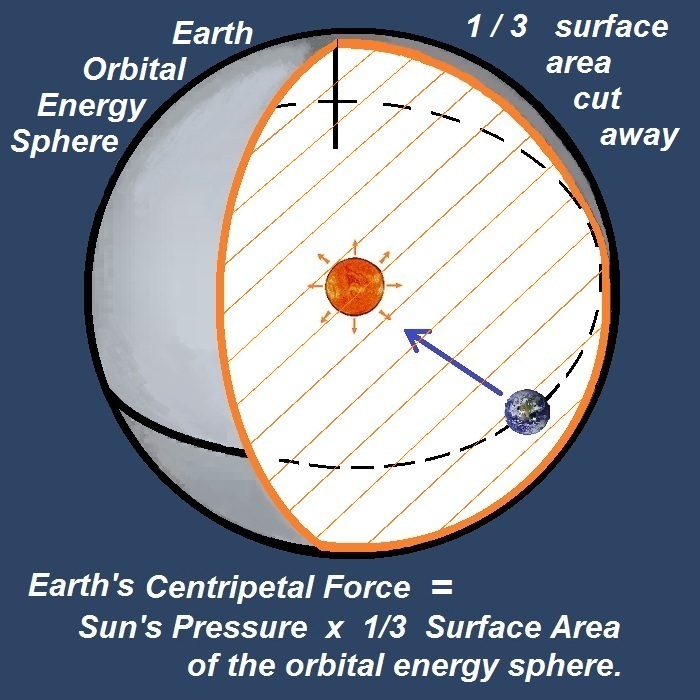 Earth Orbital Energy Sphere

1 / 3 surface area cut away

Earth's Centripetal Force =
Sun's Pressure x 1/3 Surface Area
of the orbital energy sphere.